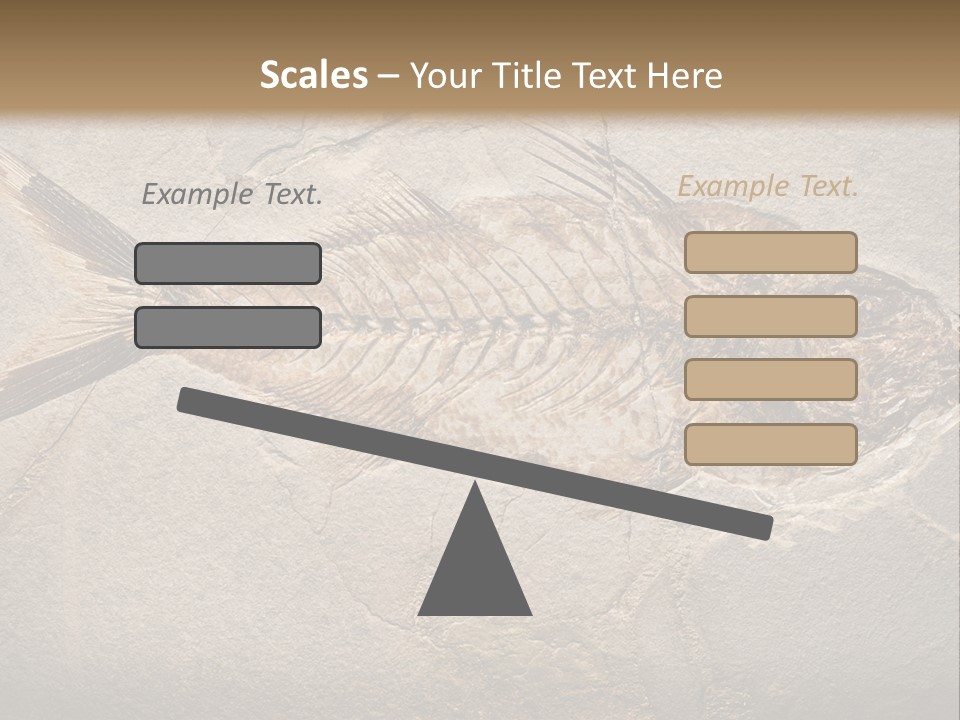 Scales – Your Title Text Here

Example Text.

Example Text.